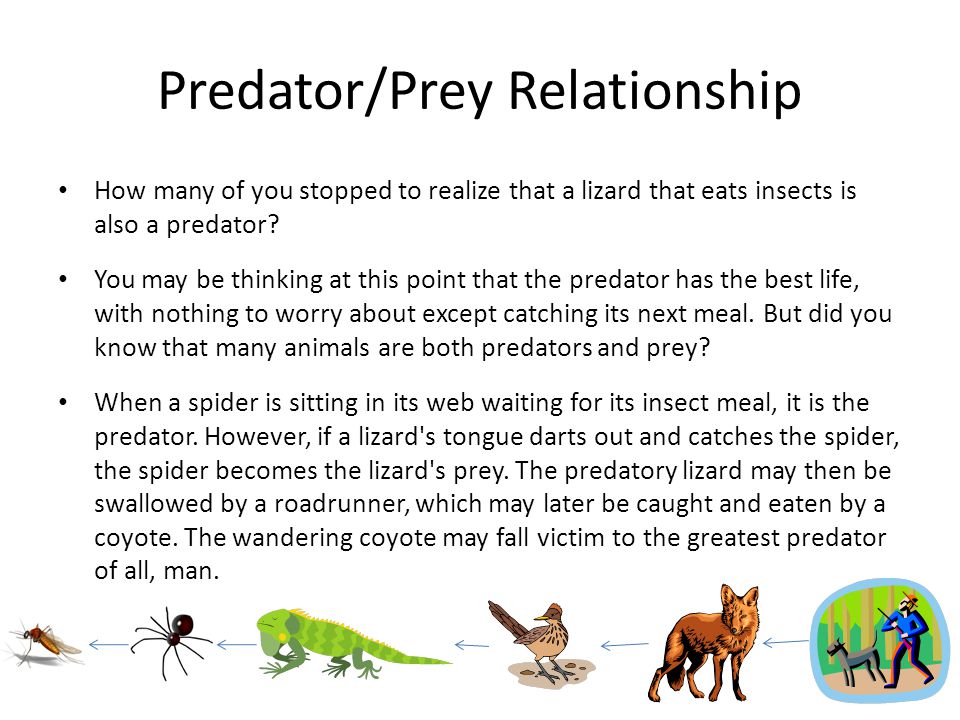 Predator/Prey Relationship

• How many of you stopped to realize that a lizard that eats insects is also a predator?

• You may be thinking at this point that the predator has the best life, with nothing to worry about except catching its next meal. But did you know that many animals are both predators and prey?

• When a spider is sitting in its web waiting for its insect meal, it is the predator. However, if a lizard's tongue darts out and catches the spider, the spider becomes the lizard's prey. The predatory lizard may then be swallowed by a roadrunner, which may later be caught and eaten by a coyote. The wandering coyote may fall victim to the greatest predator of all, man.